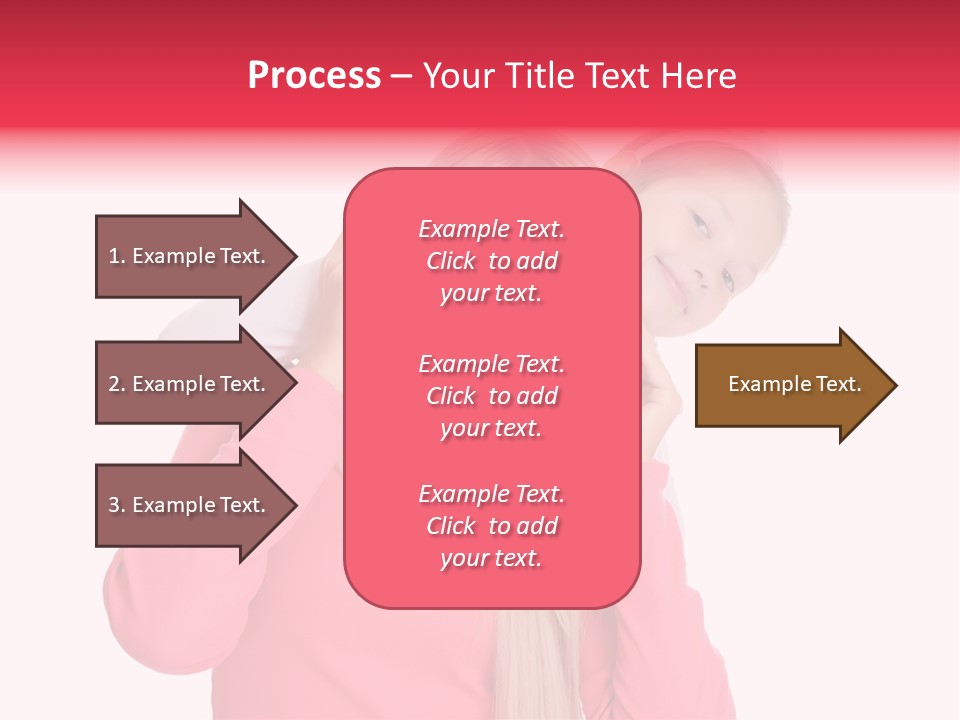 Process – Your Title Text Here

1. Example Text.

2. Example Text.

3. Example Text.

Example Text. Click to add your text.

Example Text. Click to add your text.

Example Text. Click to add your text.

Example Text.